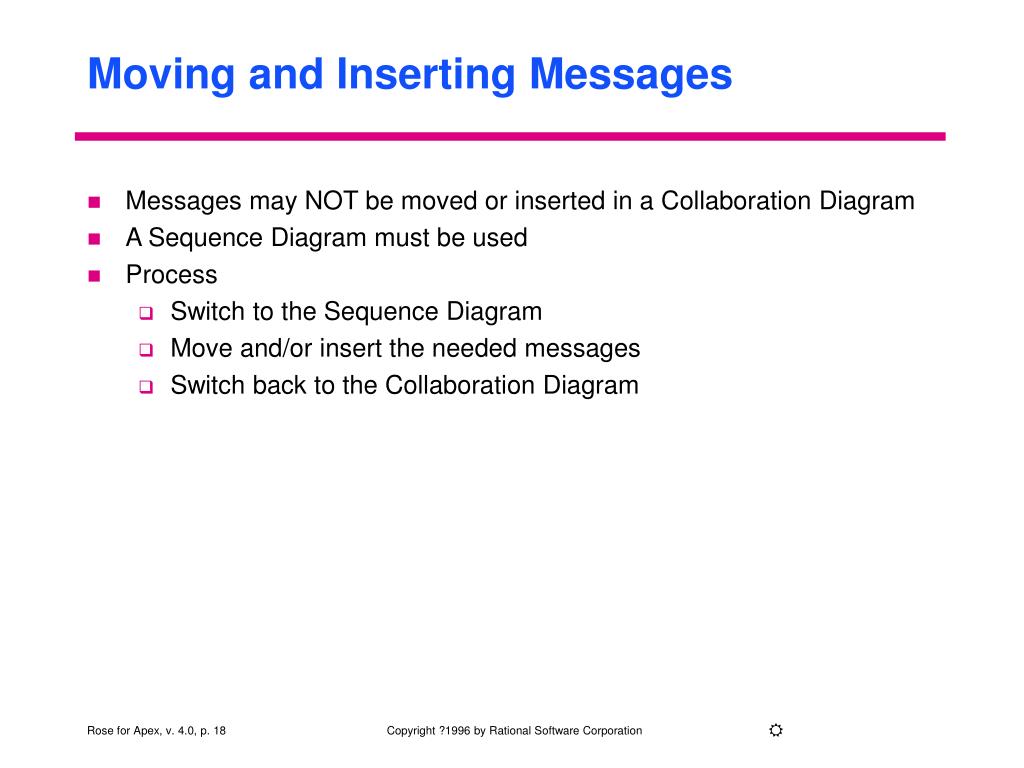 Moving and Inserting Messages

- Messages may NOT be moved or inserted in a Collaboration Diagram
- A Sequence Diagram must be used
- Process
  - Switch to the Sequence Diagram
  - Move and/or insert the needed messages
  - Switch back to the Collaboration Diagram

Rose for Apex, v. 4.0, p. 18

Copyright ?1996 by Rational Software Corporation